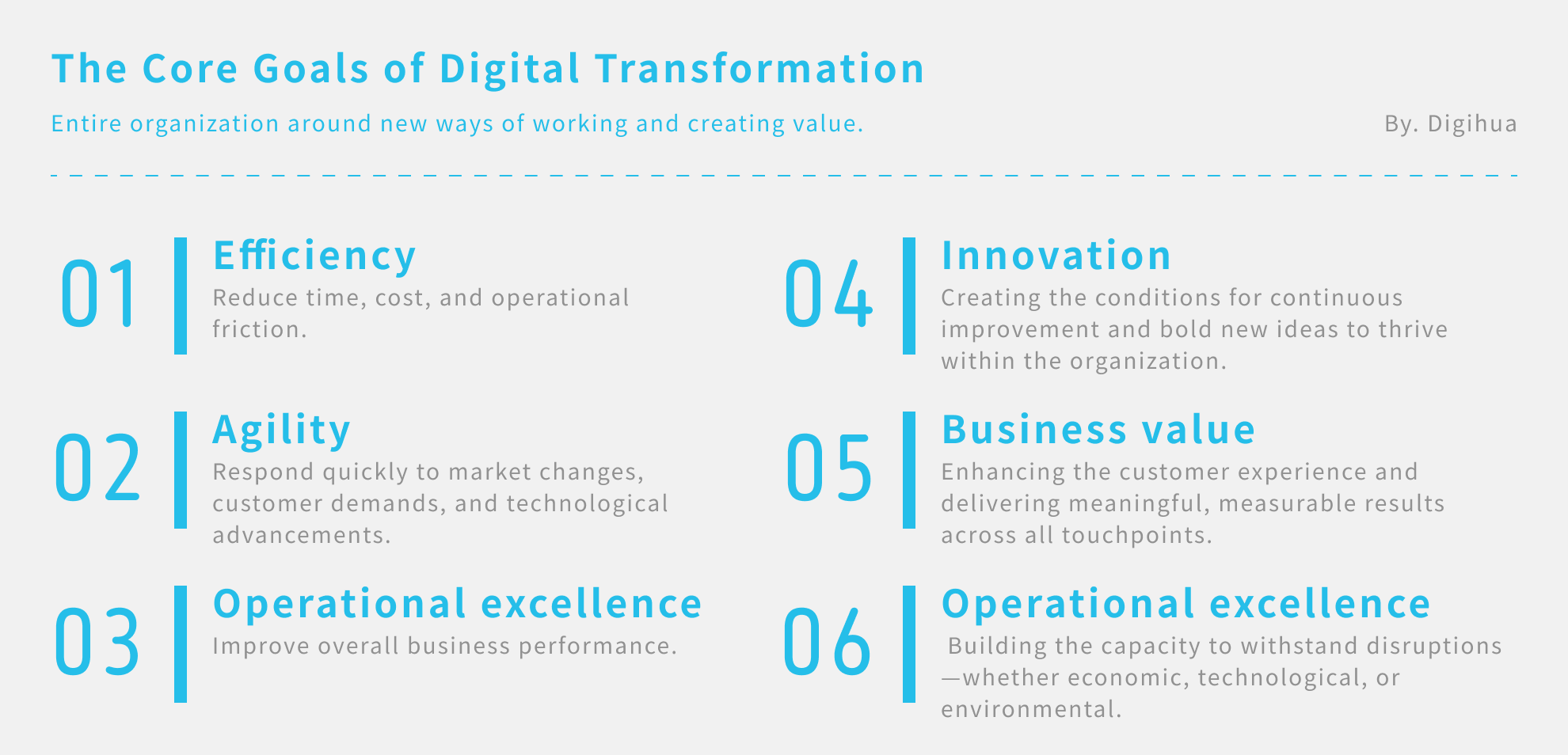 The Core Goals of Digital Transformation

Entire organization around new ways of working and creating value.

By. Digihua

01 Efficiency
Reduce time, cost, and operational friction.

02 Agility
Respond quickly to market changes, customer demands, and technological advancements.

03 Operational excellence
Improve overall business performance.

04 Innovation
Creating the conditions for continuous improvement and bold new ideas to thrive within the organization.

05 Business value
Enhancing the customer experience and delivering meaningful, measurable results across all touchpoints.

06 Operational excellence
Building the capacity to withstand disruptions—whether economic, technological, or environmental.